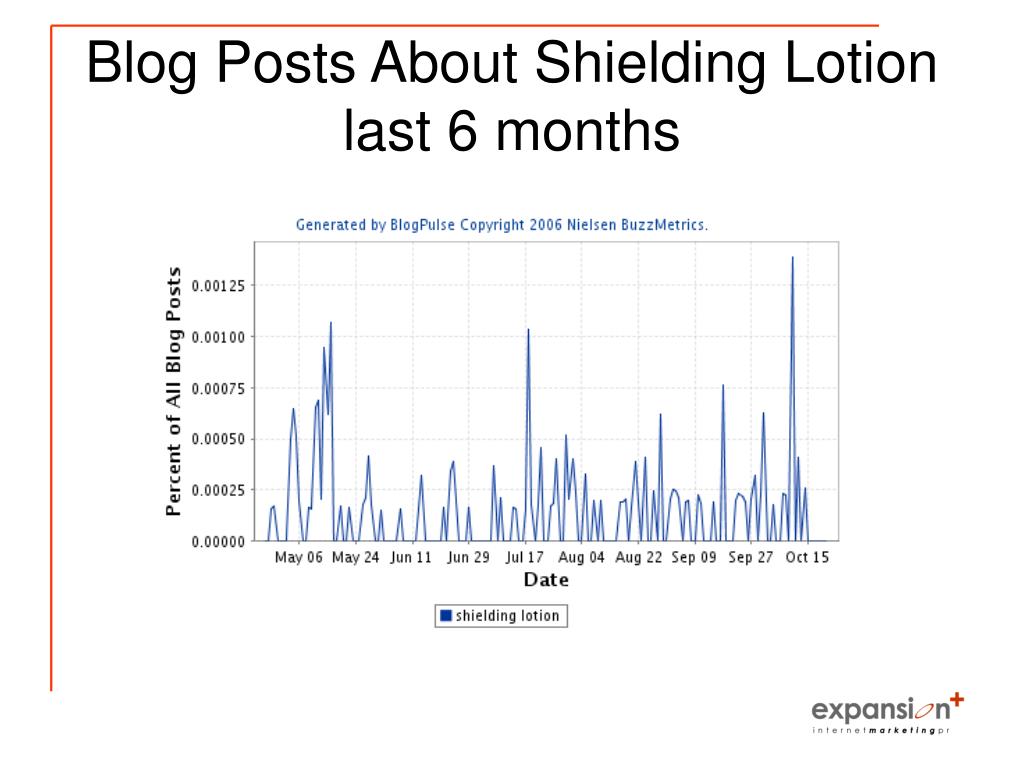 Blog Posts About Shielding Lotion last 6 months

Generated by BlogPulse Copyright 2006 Nielsen BuzzMetrics.

Percent of All Blog Posts

0.00125
0.00100
0.00075
0.00050
0.00025
0.00000

May 06 May 24 Jun 11 Jun 29 Jul 17 Aug 04 Aug 22 Sep 09 Sep 27 Oct 15

Date

shielding lotion

expansion+
internetmarketingpr